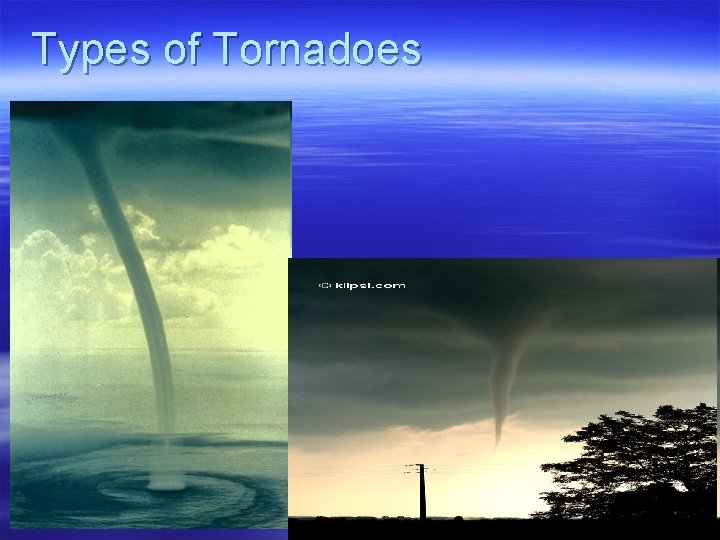 Types of Tornadoes

© kilpsi.com